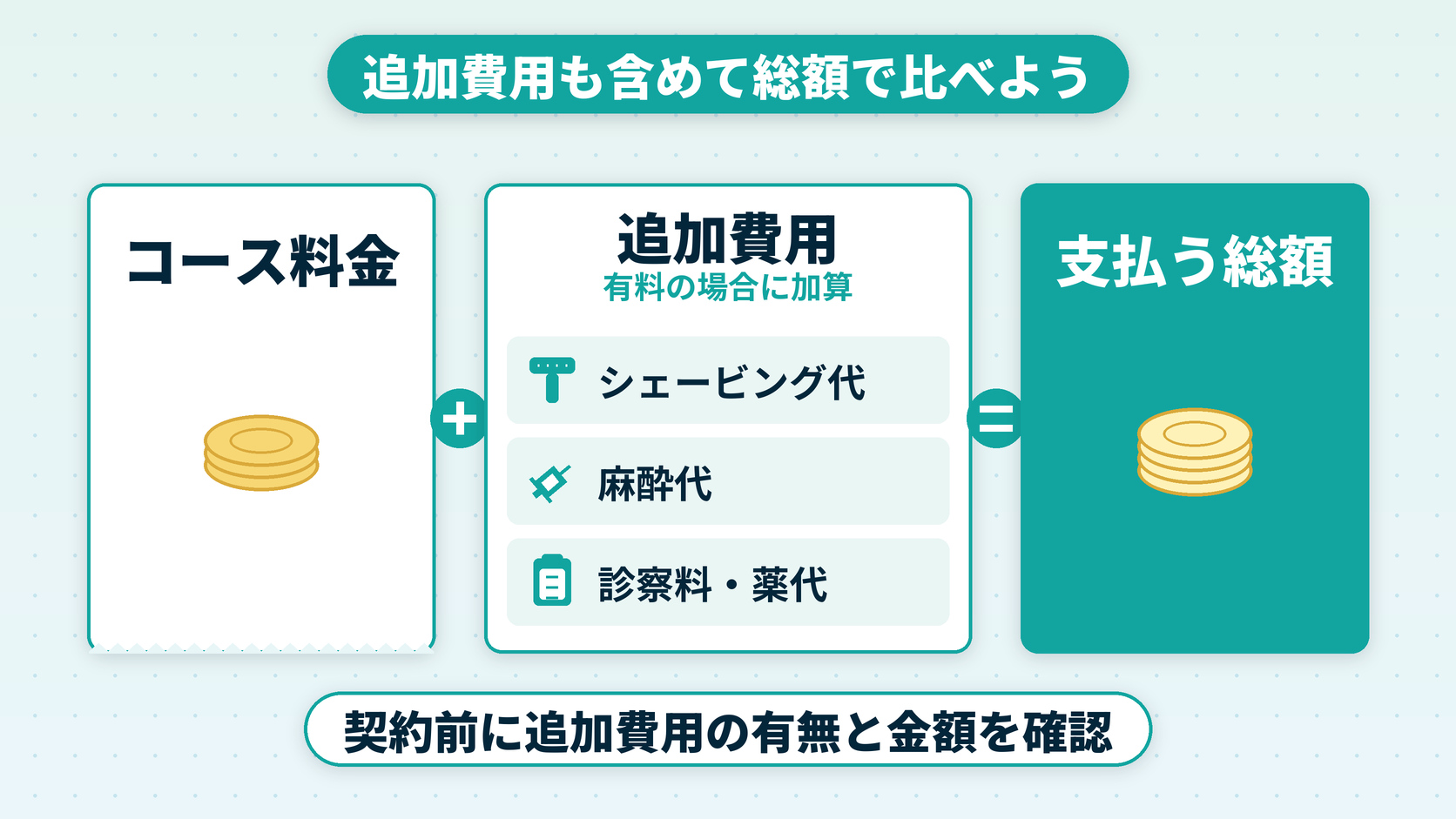 追加費用も含めて総額で比べよう

コース料金

+

追加費用
有料の場合に加算

シェービング代

麻酔代

診察料・薬代

=

支払う総額

契約前に追加費用の有無と金額を確認